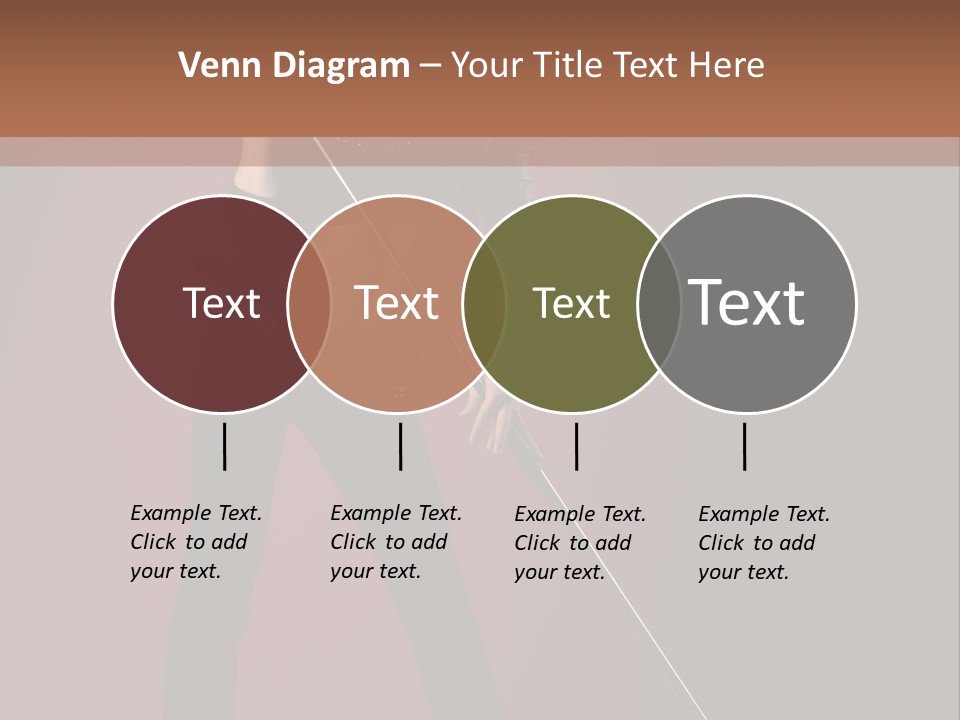 Venn Diagram – Your Title Text Here

Text

Text

Text

Text

Example Text. Click to add your text.

Example Text. Click to add your text.

Example Text. Click to add your text.

Example Text. Click to add your text.